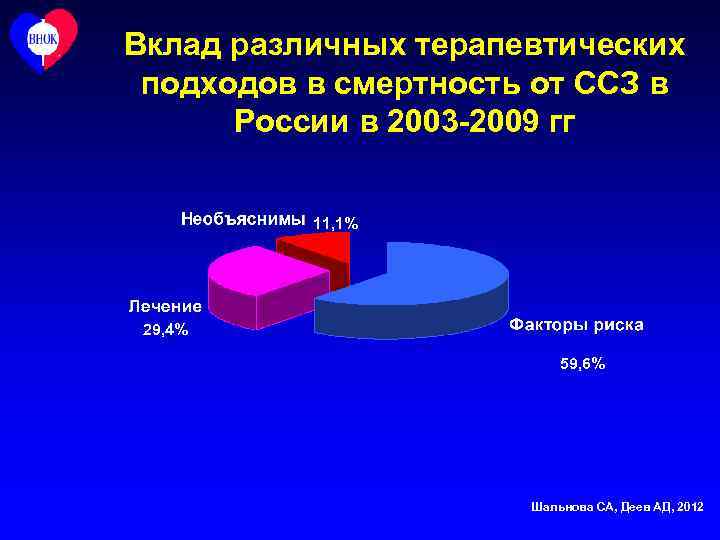 ВНОК

Вклад различных терапевтических подходов в смертность от ССЗ в России в 2003-2009 гг

Необъяснимы 11,1%

Лечение 29,4%

Факторы риска

59,6%

Шальнова СА, Деев АД, 2012